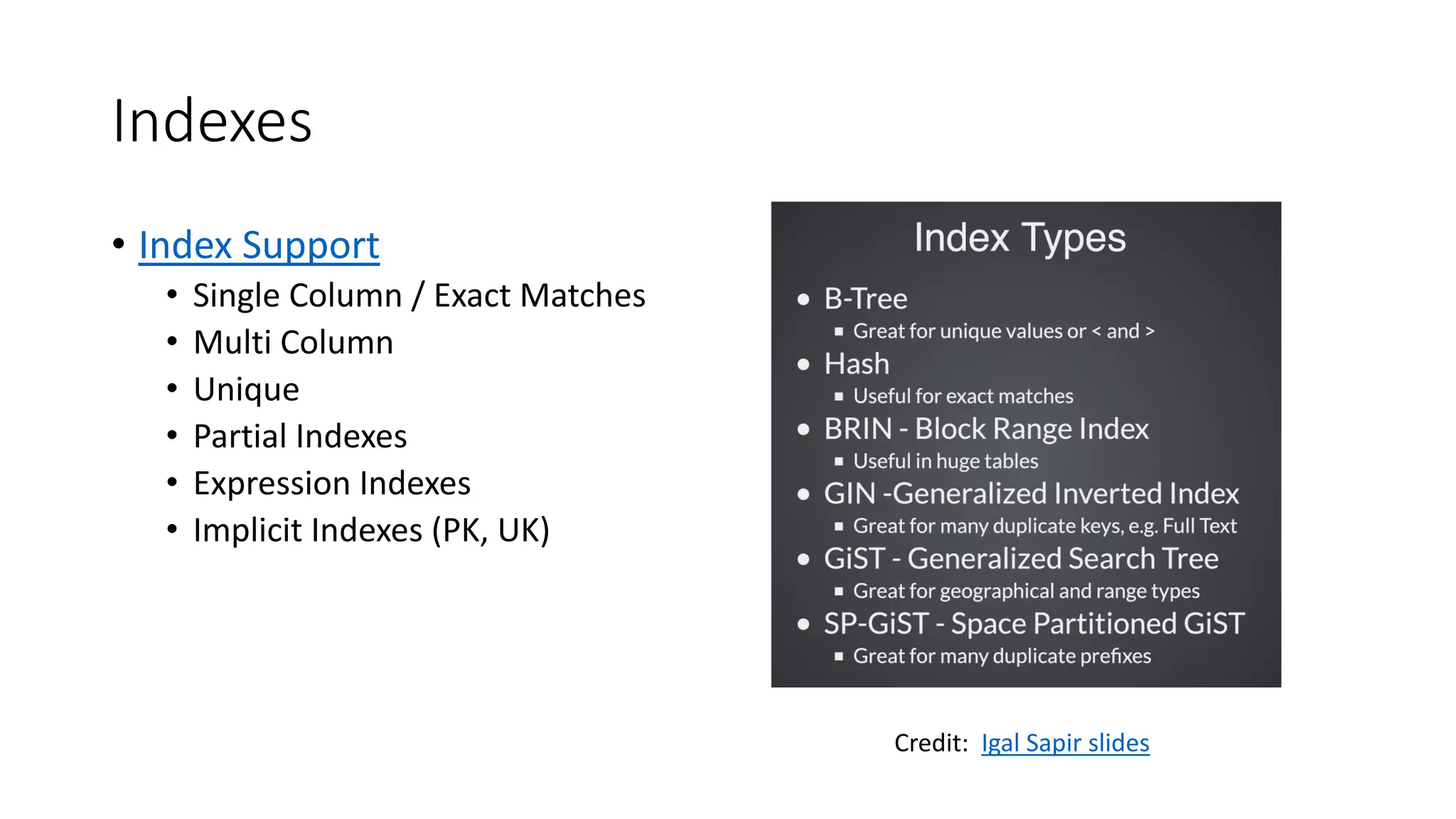 Indexes

• Index Support
  • Single Column / Exact Matches
  • Multi Column
  • Unique
  • Partial Indexes
  • Expression Indexes
  • Implicit Indexes (PK, UK)

Index Types

• B-Tree
  ▪ Great for unique values or < and >
• Hash
  ▪ Useful for exact matches
• BRIN - Block Range Index
  ▪ Useful in huge tables
• GIN -Generalized Inverted Index
  ▪ Great for many duplicate keys, e.g. Full Text
• GiST - Generalized Search Tree
  ▪ Great for geographical and range types
• SP-GiST - Space Partitioned GiST
  ▪ Great for many duplicate prefixes

Credit: Igal Sapir slides